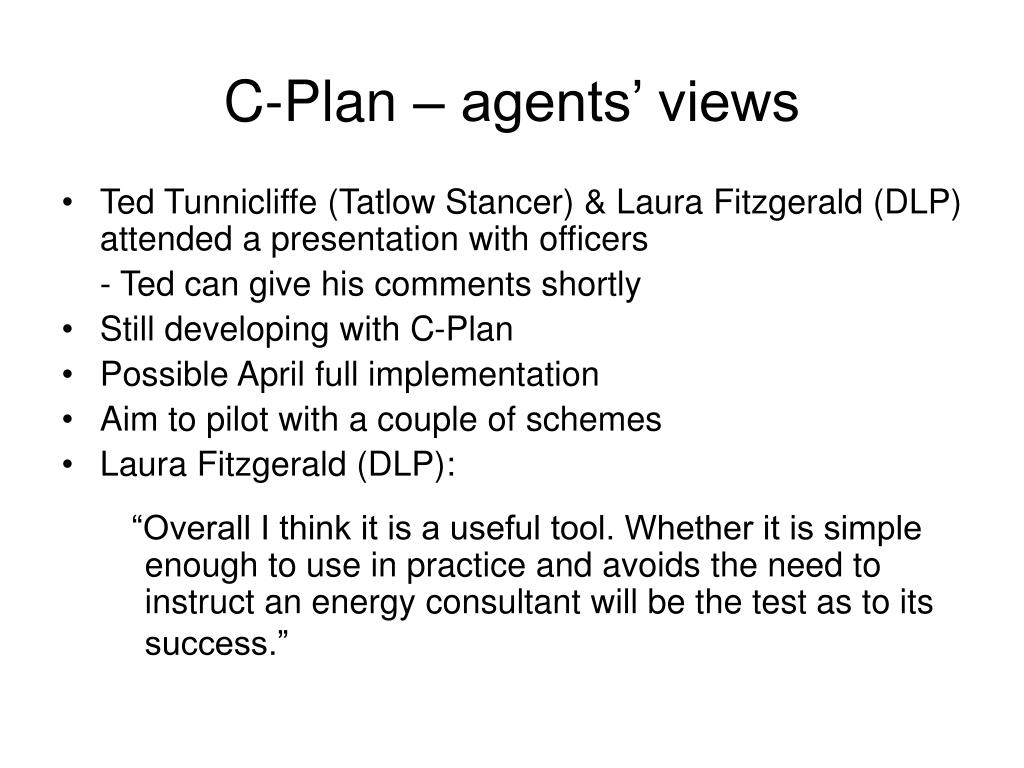 C-Plan – agents’ views

• Ted Tunnicliffe (Tatlow Stancer) & Laura Fitzgerald (DLP) attended a presentation with officers

- Ted can give his comments shortly

• Still developing with C-Plan
• Possible April full implementation
• Aim to pilot with a couple of schemes
• Laura Fitzgerald (DLP):

“Overall I think it is a useful tool. Whether it is simple enough to use in practice and avoids the need to instruct an energy consultant will be the test as to its success.”